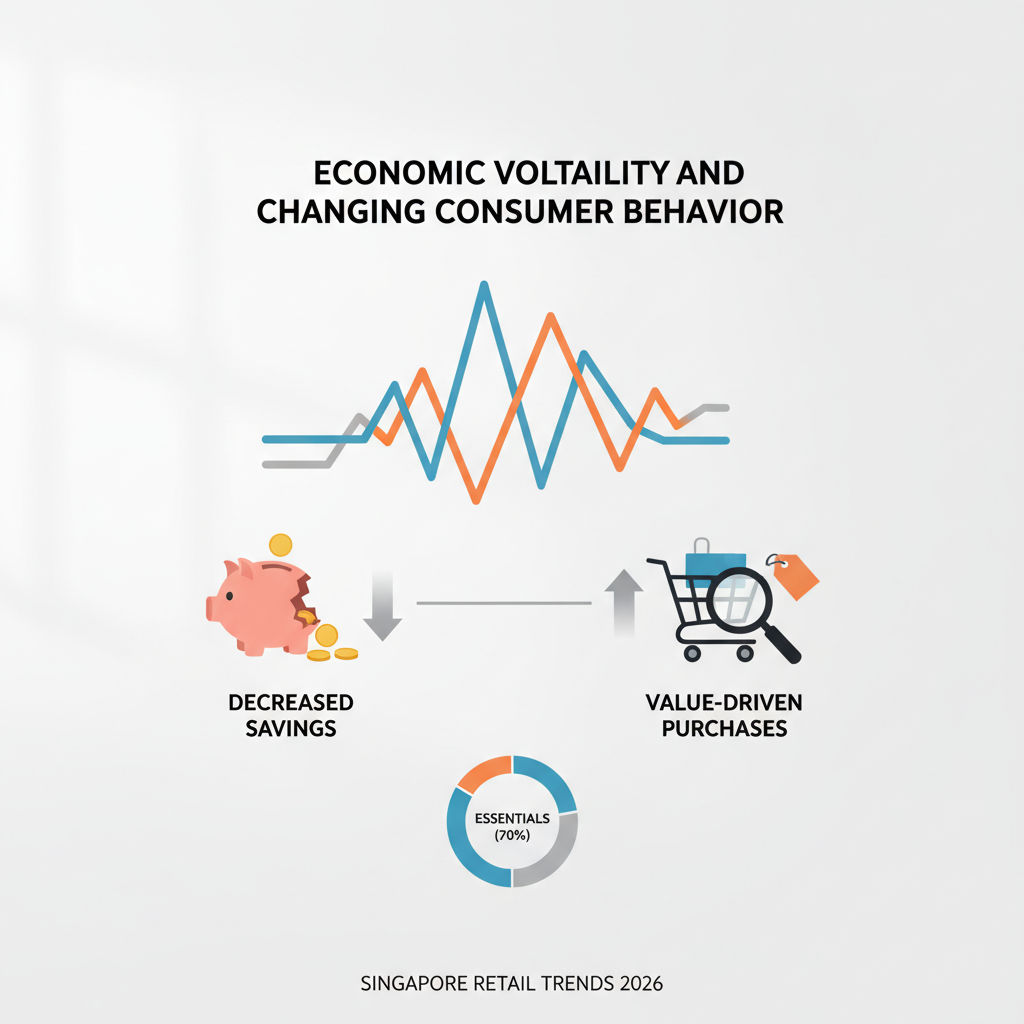 ECONOMIC VOLTAILITY AND CHANGING CONSUMER BEHAVIOR

DECREASED SAVINGS

VALUE-DRIVEN PURCHASES

ESSENTIALS (70%)

SINGAPORE RETAIL TRENDS 2026